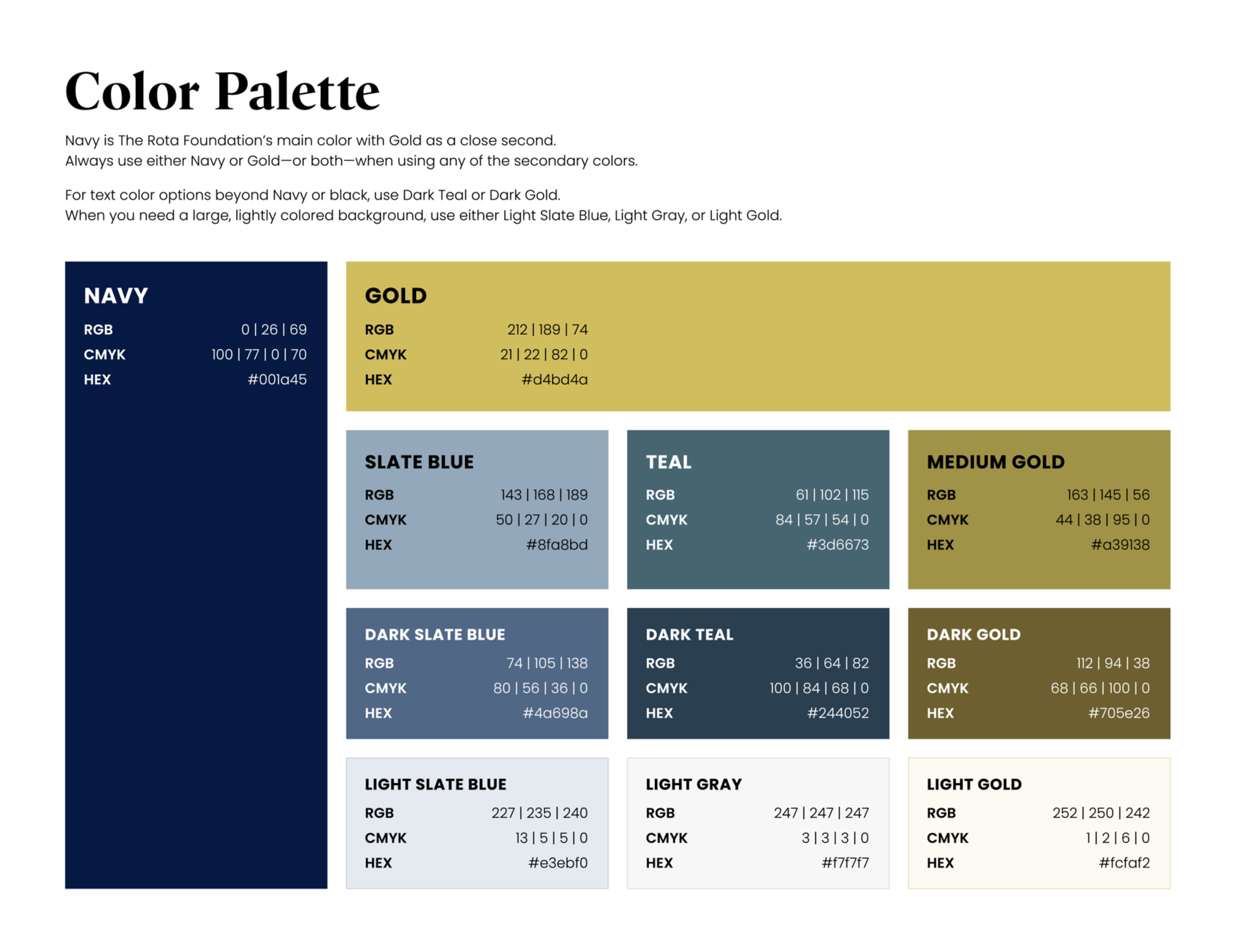 Color Palette

Navy is The Rota Foundation's main color with Gold as a close second.
Always use either Navy or Gold—or both—when using any of the secondary colors.

For text color options beyond Navy or black, use Dark Teal or Dark Gold.
When you need a large, lightly colored background, use either Light Slate Blue, Light Gray, or Light Gold.

NAVY
RGB 0 | 26 | 69
CMYK 100 | 77 | 0 | 70
HEX #001a45

GOLD
RGB 212 | 189 | 74
CMYK 21 | 22 | 82 | 0
HEX #d4bd4a

SLATE BLUE
RGB 143 | 168 | 189
CMYK 50 | 27 | 20 | 0
HEX #8fa8bd

TEAL
RGB 61 | 102 | 115
CMYK 84 | 57 | 54 | 0
HEX #3d6673

MEDIUM GOLD
RGB 163 | 145 | 56
CMYK 44 | 38 | 95 | 0
HEX #a39138

DARK SLATE BLUE
RGB 74 | 105 | 138
CMYK 80 | 56 | 36 | 0
HEX #4a698a

DARK TEAL
RGB 36 | 64 | 82
CMYK 100 | 84 | 68 | 0
HEX #244052

DARK GOLD
RGB 112 | 94 | 38
CMYK 68 | 66 | 100 | 0
HEX #705e26

LIGHT SLATE BLUE
RGB 227 | 235 | 240
CMYK 13 | 5 | 5 | 0
HEX #e3ebf0

LIGHT GRAY
RGB 247 | 247 | 247
CMYK 3 | 3 | 3 | 0
HEX #f7f7f7

LIGHT GOLD
RGB 252 | 250 | 242
CMYK 1 | 2 | 6 | 0
HEX #fcfaf2